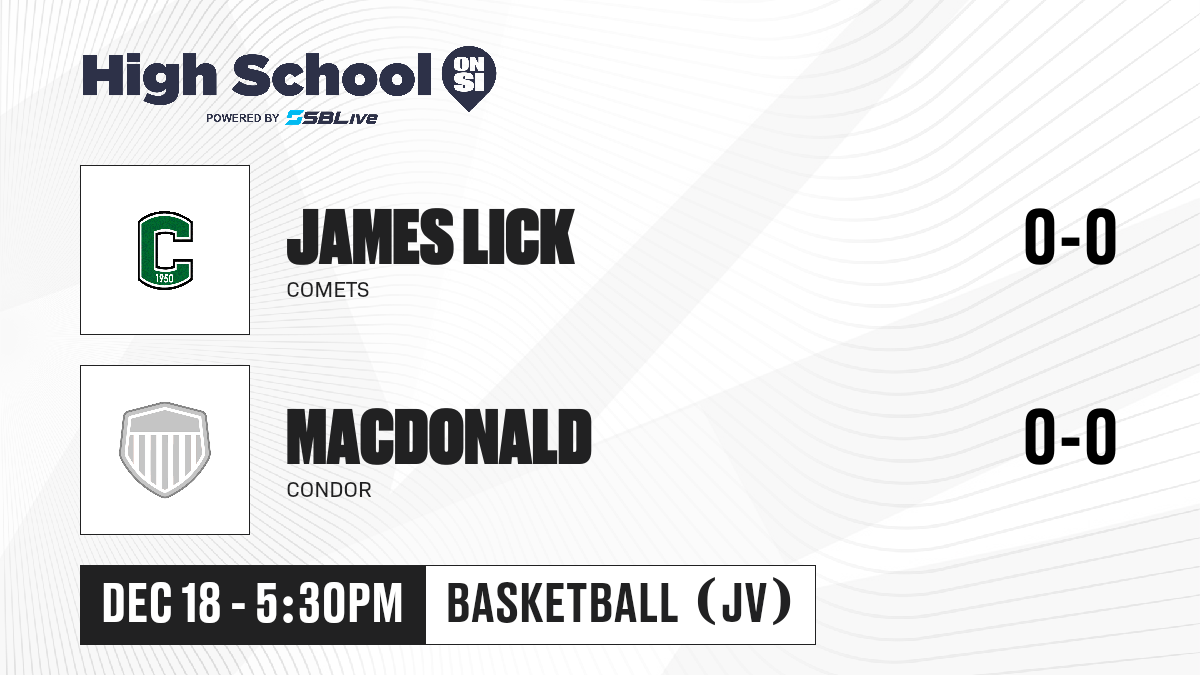 High School ON SI
POWERED BY SBLive

C
1950

JAMES LICK
COMETS

0-0

MACDONALD
CONDOR

0-0

DEC 18 - 5:30PM
BASKETBALL (JV)